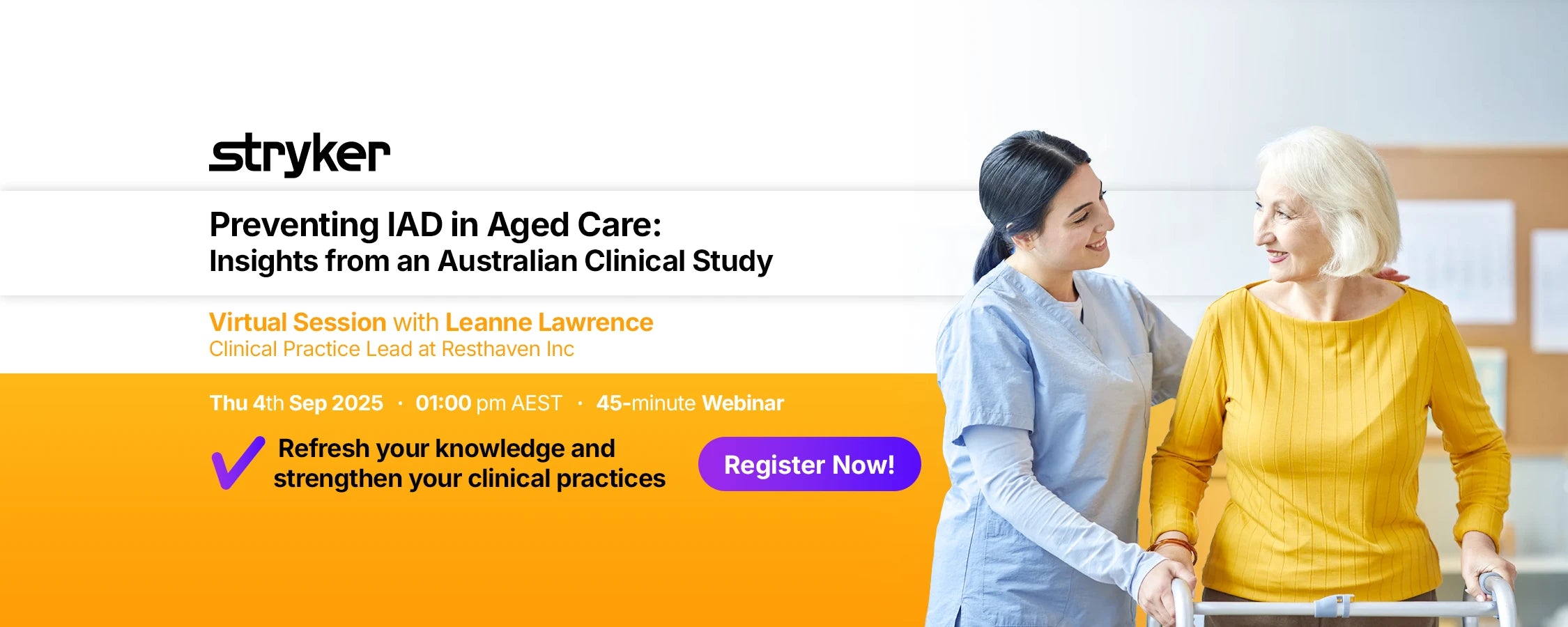 stryker

Preventing IAD in Aged Care:
Insights from an Australian Clinical Study

Virtual Session with Leanne Lawrence
Clinical Practice Lead at Resthaven Inc

Thu 4th Sep 2025 · 01:00 pm AEST · 45-minute Webinar

Refresh your knowledge and strengthen your clinical practices

Register Now!